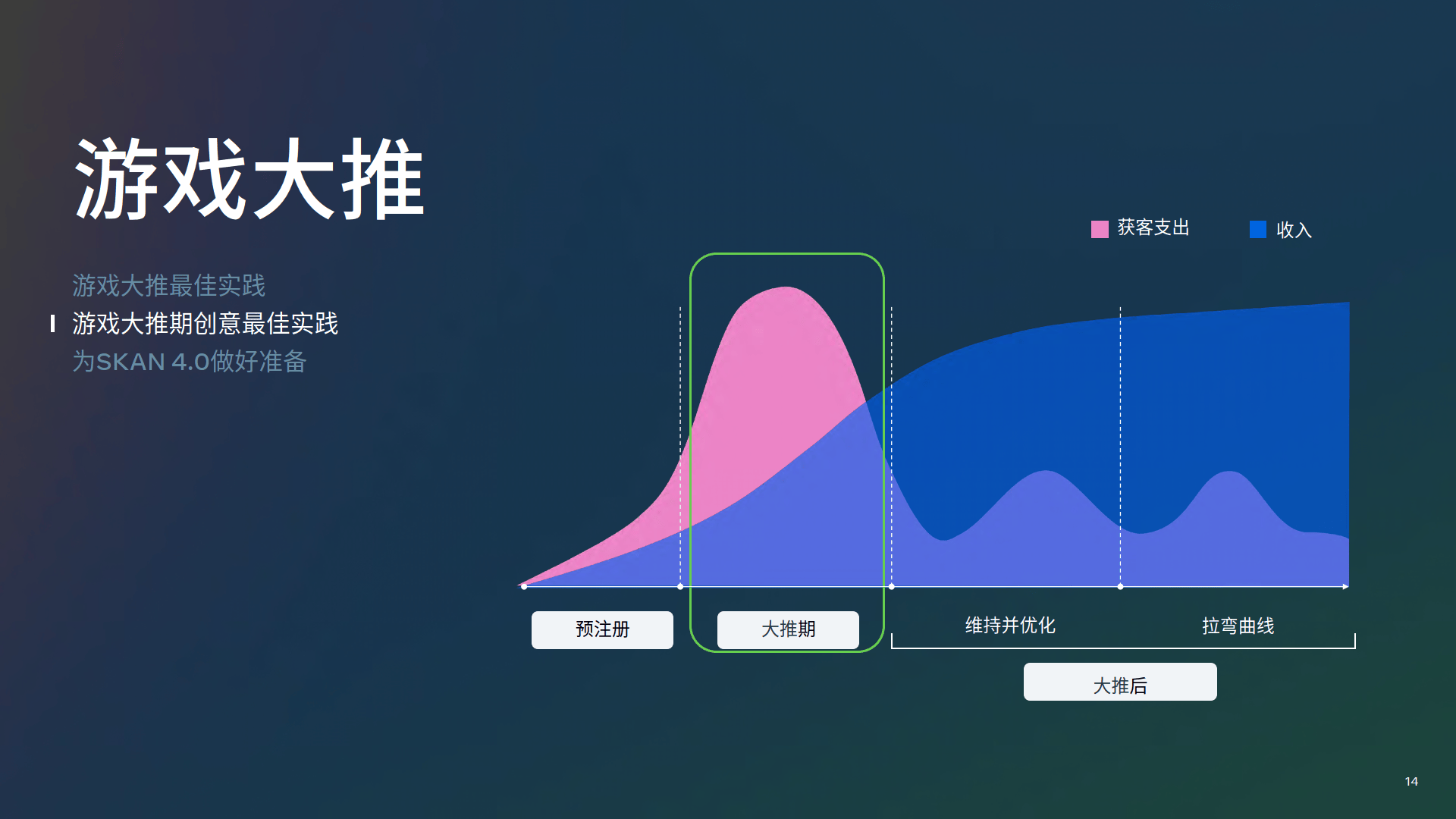 游戏大推

游戏大推最佳实践
游戏大推期创意最佳实践
为SKAN 4.0做好准备

获客支出 收入

预注册
大推期
维持并优化
拉弯曲线
大推后

14